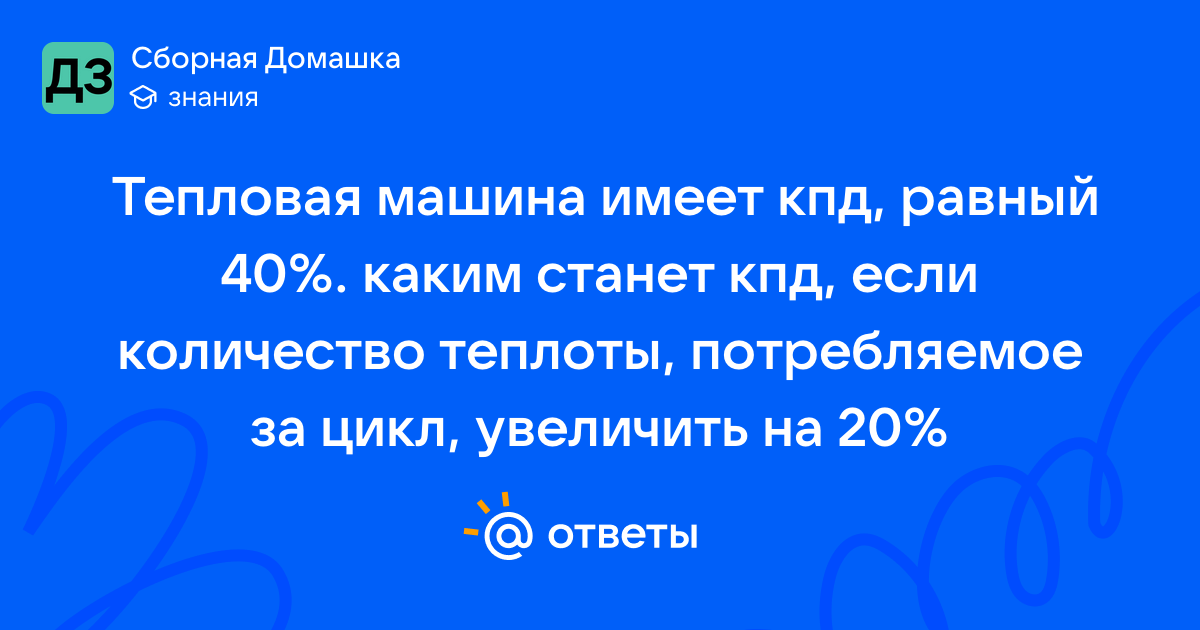 ДЗ Сборная Домашка
знания

Тепловая машина имеет кпд, равный 40%. каким станет кпд, если количество теплоты, потребляемое за цикл, увеличить на 20%

@ ответы